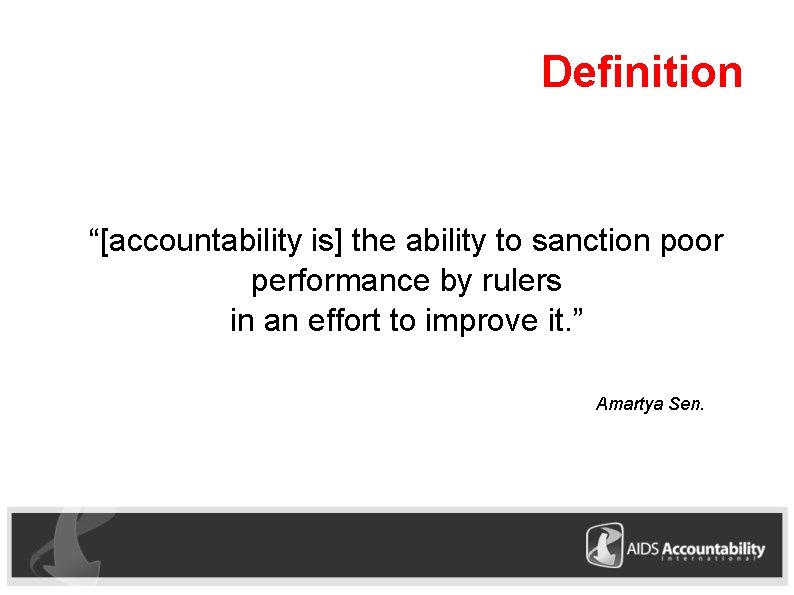 Definition

“[accountability is] the ability to sanction poor performance by rulers in an effort to improve it.”

Amartya Sen.

AIDS Accountability International